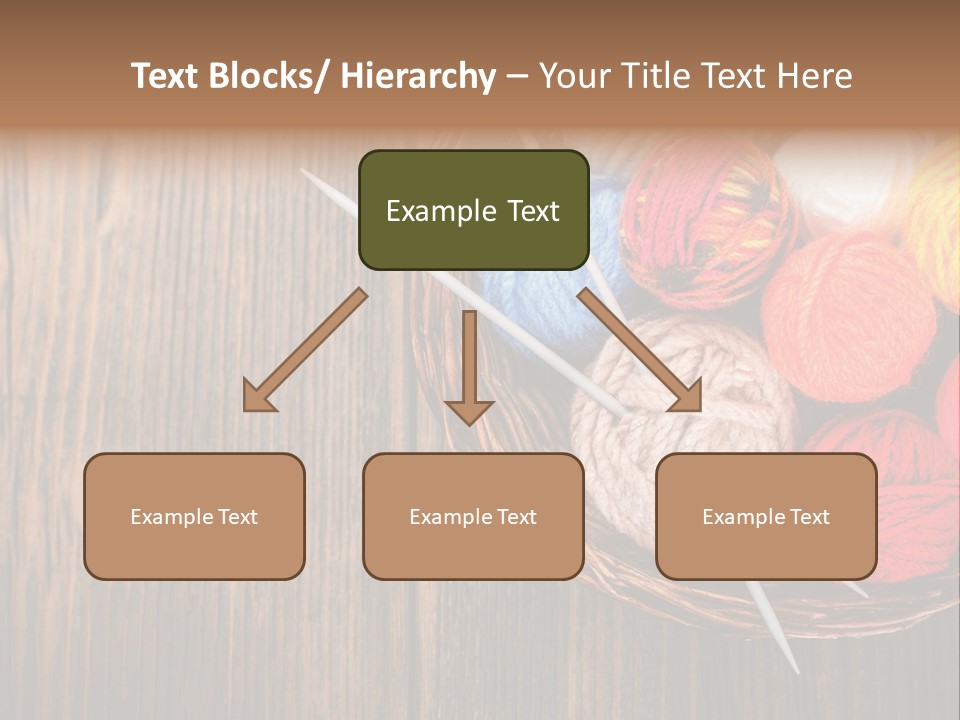 Text Blocks/ Hierarchy – Your Title Text Here

Example Text

Example Text

Example Text

Example Text